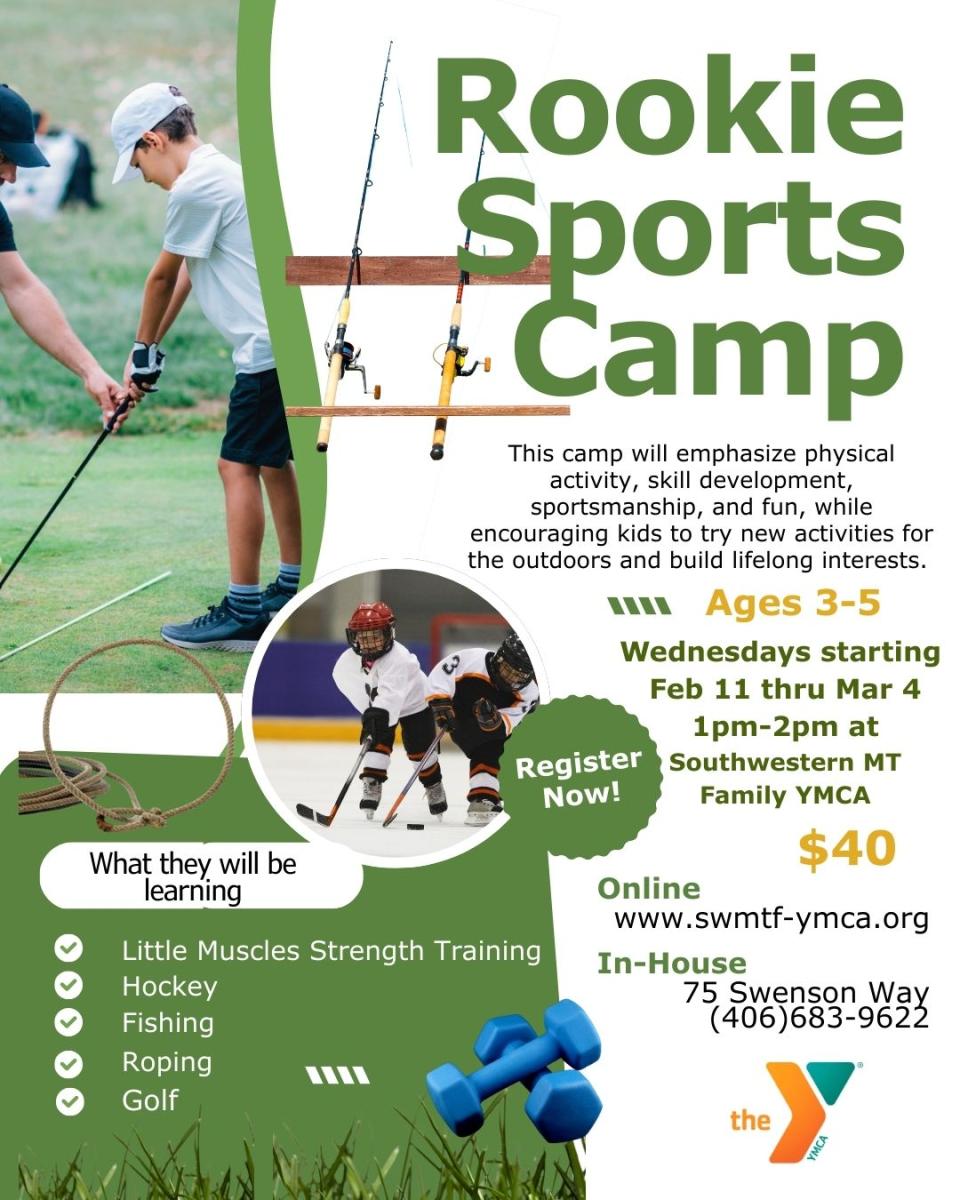 Rookie Sports Camp

This camp will emphasize physical activity, skill development, sportsmanship, and fun, while encouraging kids to try new activities for the outdoors and build lifelong interests.

Ages 3-5

Wednesdays starting Feb 11 thru Mar 4 1pm-2pm at Southwestern MT Family YMCA

Register Now!

$40

Online
www.swmtf-ymca.org

In-House
75 Swenson Way
(406)683-9622

What they will be learning

Little Muscles Strength Training
Hockey
Fishing
Roping
Golf

the YMCA